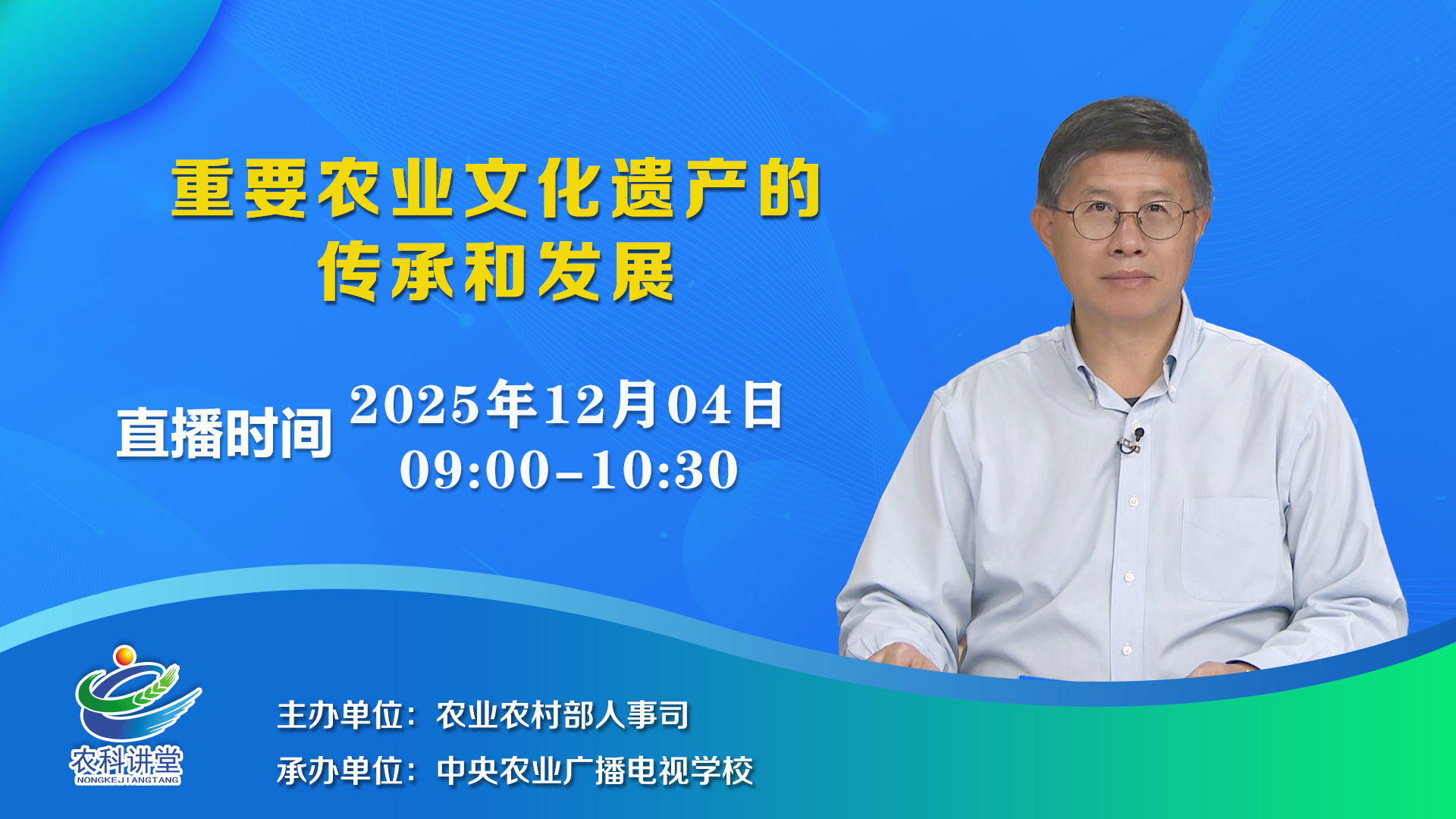 重要农业文化遗产的传承和发展

直播时间 2025年12月04日
09:00-10:30

农科讲堂
NONGKEJIANGTANG

主办单位：农业农村部人事司
承办单位：中央农业广播电视学校